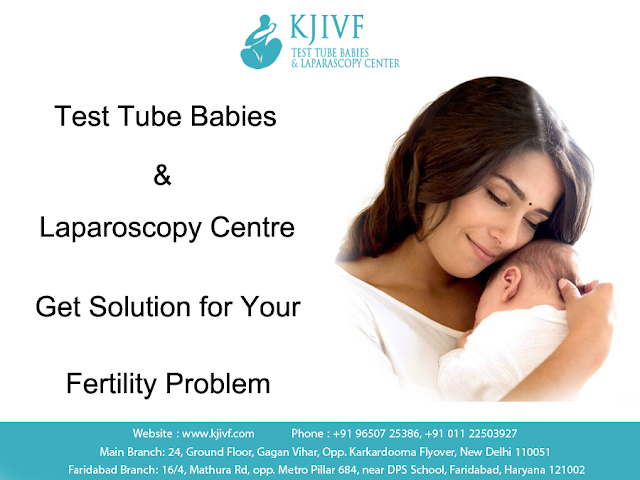 KJIVF
TEST TUBE BABIES
& LAPARASCOPY CENTER

Test Tube Babies

&

Laparoscopy Centre

Get Solution for Your

Fertility Problem

Website : www.kjivf.com Phone : +91 96507 25386, +91 011 22503927
Main Branch: 24, Ground Floor, Gagan Vihar, Opp. Karkardooma Flyover, New Delhi 110051
Faridabad Branch: 16/4, Mathura Rd, opp. Metro Pillar 684, near DPS School, Faridabad, Haryana 121002